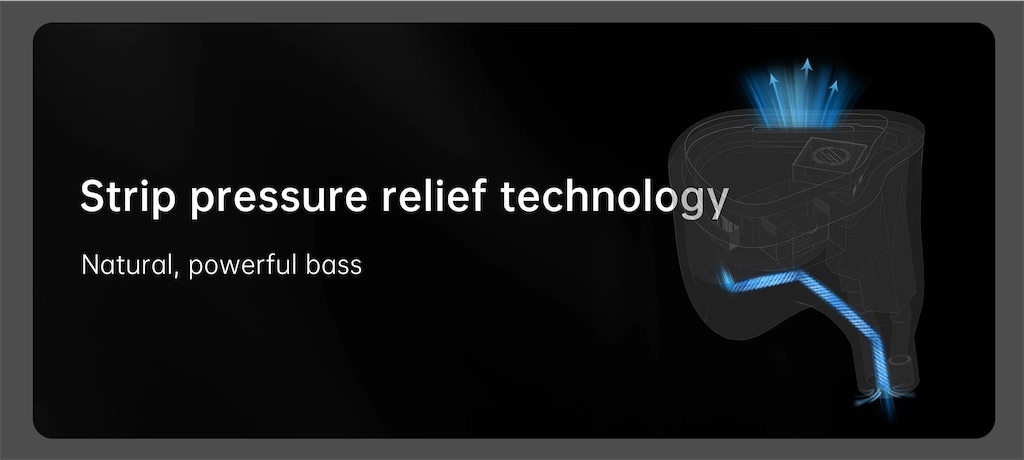 Strip pressure relief technology

Natural, powerful bass